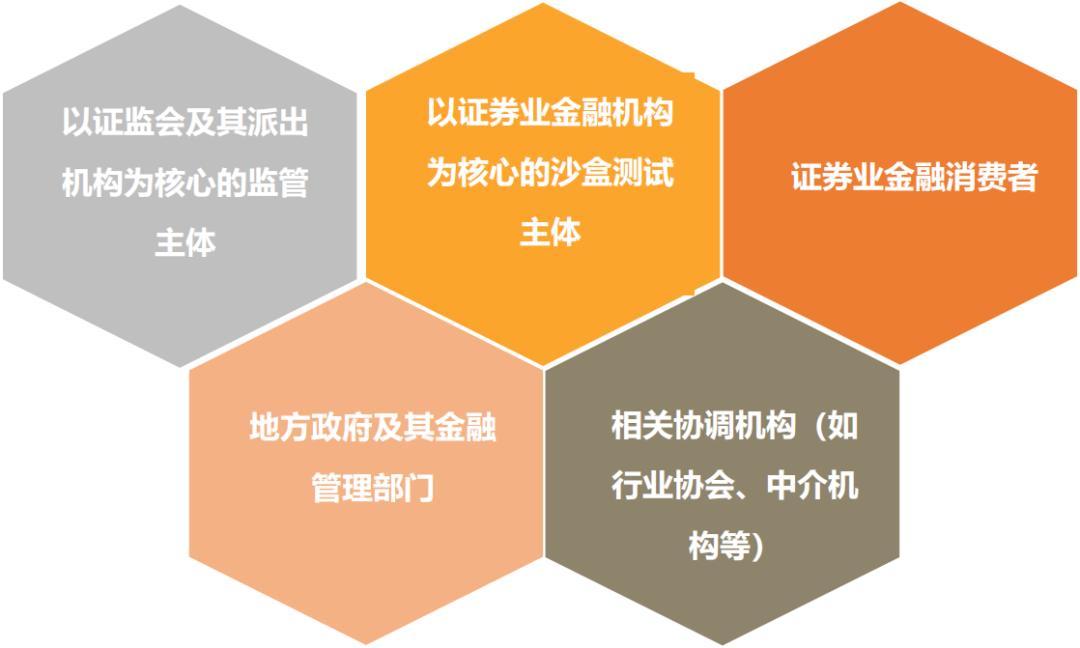 以证监会及其派出机构为核心的监管主体

以证券业金融机构为核心的沙盒测试主体

证券业金融消费者

地方政府及其金融管理部门

相关协调机构（如行业协会、中介机构等）